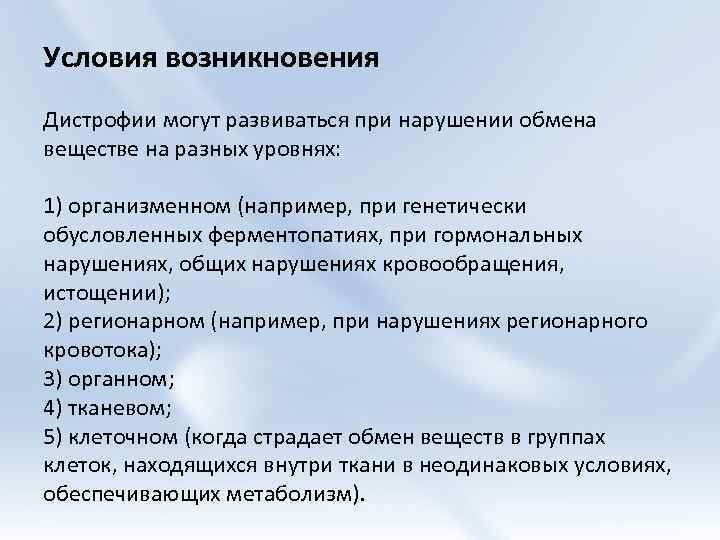 Условия возникновения

Дистрофии могут развиваться при нарушении обмена веществе на разных уровнях:

1) организменном (например, при генетически обусловленных ферментопатиях, при гормональных нарушениях, общих нарушениях кровообращения, истощении);
2) регионарном (например, при нарушениях регионарного кровотока);
3) органном;
4) тканевом;
5) клеточном (когда страдает обмен веществ в группах клеток, находящихся внутри ткани в неодинаковых условиях, обеспечивающих метаболизм).